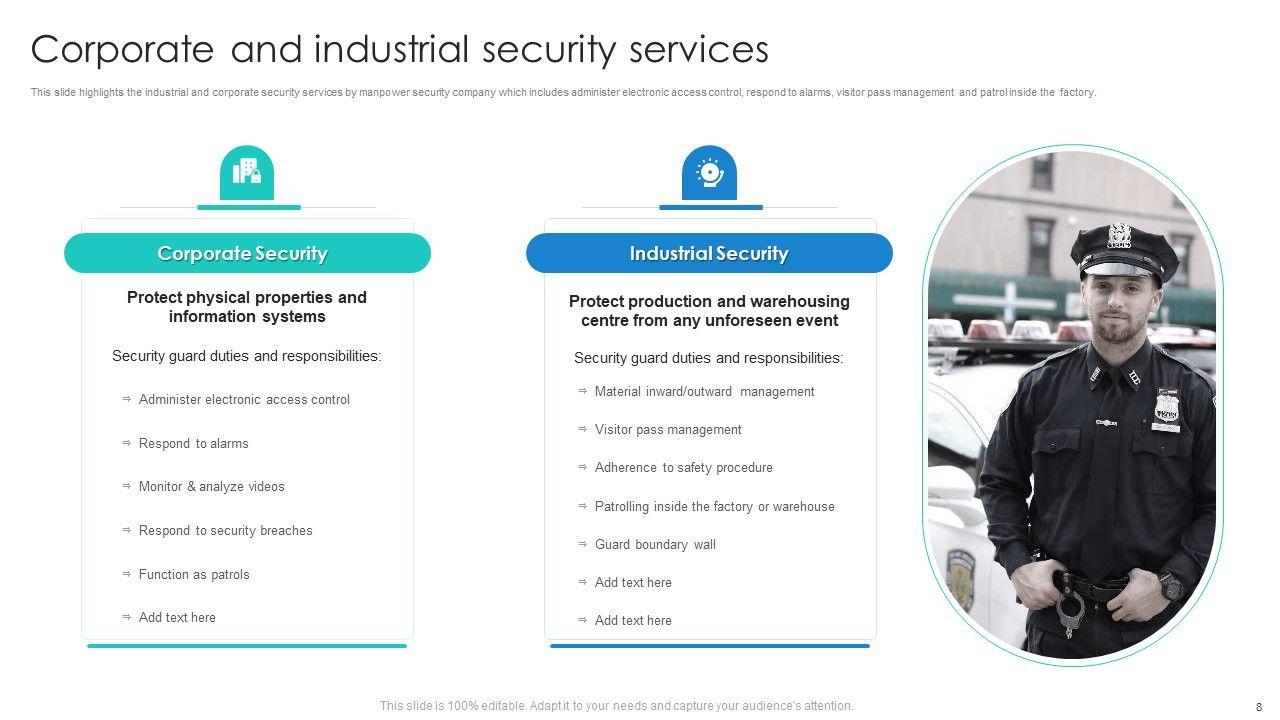 Corporate and industrial security services

This slide highlights the industrial and corporate security services by manpower security company which includes administer electronic access control, respond to alarms, visitor pass management and patrol inside the factory.

Corporate Security

Protect physical properties and information systems

Security guard duties and responsibilities:

⇒ Administer electronic access control

⇒ Respond to alarms

⇒ Monitor & analyze videos

⇒ Respond to security breaches

⇒ Function as patrols

⇒ Add text here

Industrial Security

Protect production and warehousing centre from any unforeseen event

Security guard duties and responsibilities:

⇒ Material inward/outward management

⇒ Visitor pass management

⇒ Adherence to safety procedure

⇒ Patrolling inside the factory or warehouse

⇒ Guard boundary wall

⇒ Add text here

⇒ Add text here

This slide is 100% editable. Adapt it to your needs and capture your audience's attention.

8